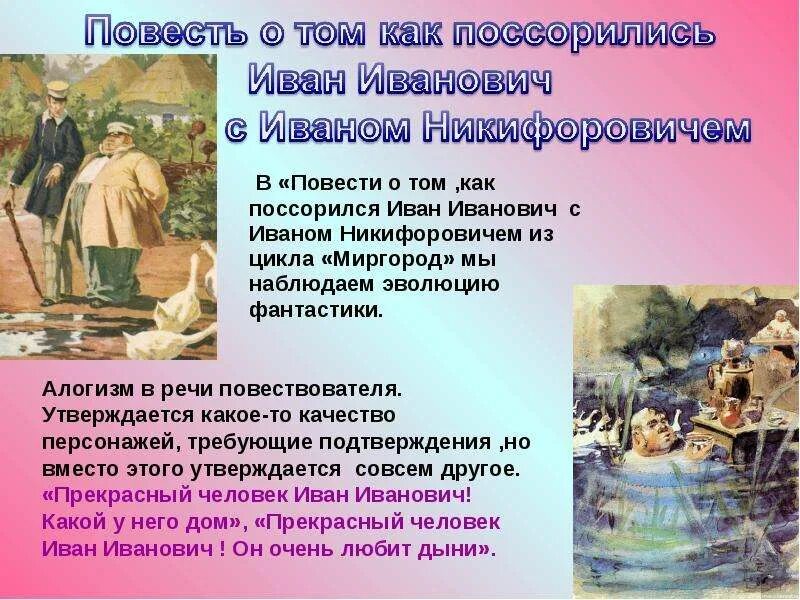 Повесть о том как поссорились Иван Иванович с Иваном Никифоровичем

В «Повести о том ,как поссорился Иван Иванович с Иваном Никифоровичем из цикла «Миргород» мы наблюдаем эволюцию фантастики.

Алогизм в речи повествователя. Утверждается какое-то качество персонажей, требующие подтверждения ,но вместо этого утверждается совсем другое. «Прекрасный человек Иван Иванович! Какой у него дом», «Прекрасный человек Иван Иванович ! Он очень любит дыни».